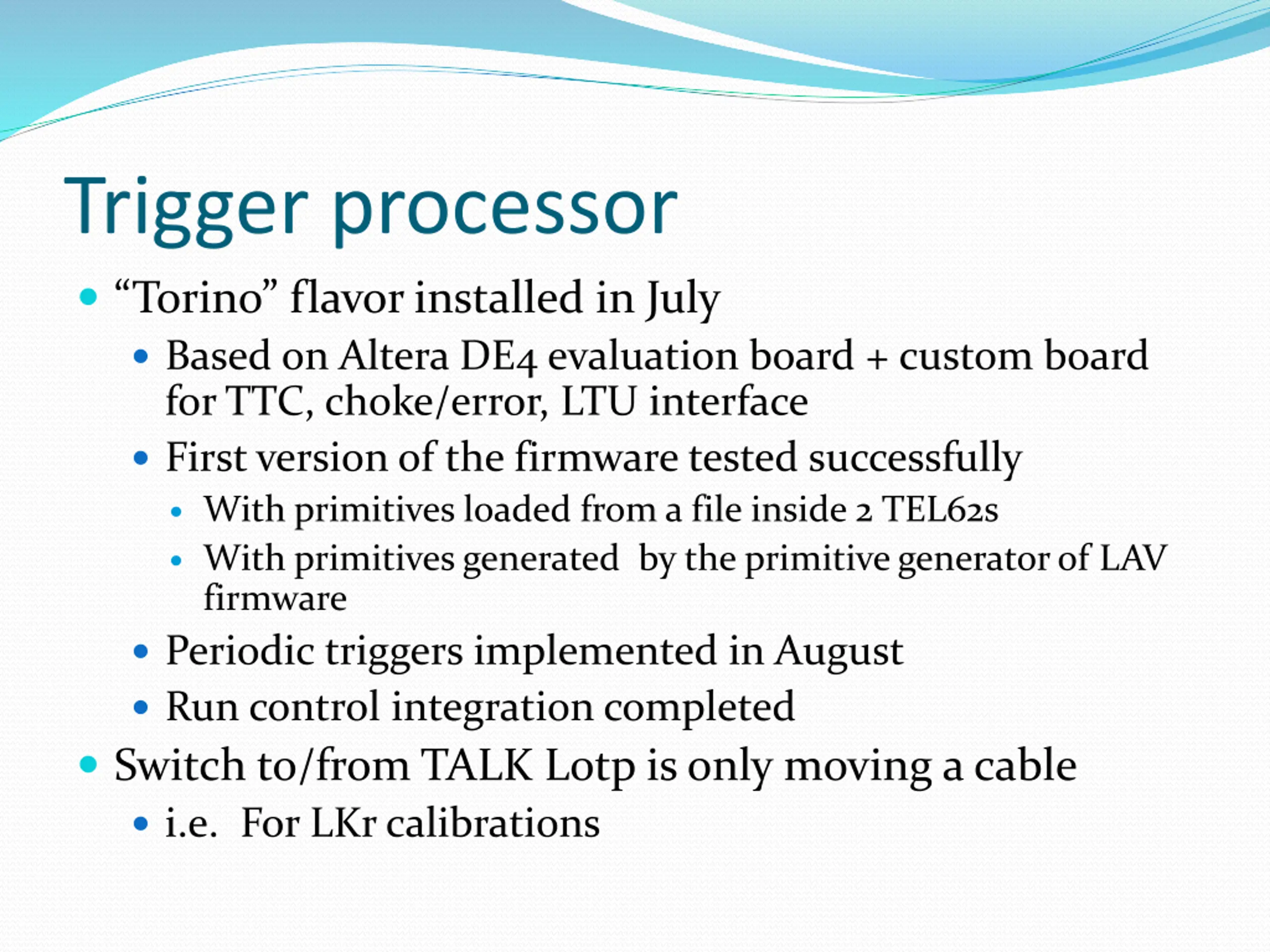 Trigger processor

- “Torino” flavor installed in July
  - Based on Altera DE4 evaluation board + custom board for TTC, choke/error, LTU interface
  - First version of the firmware tested successfully
    - With primitives loaded from a file inside 2 TEL62s
    - With primitives generated by the primitive generator of LAV firmware
  - Periodic triggers implemented in August
  - Run control integration completed
- Switch to/from TALK Lotp is only moving a cable
  - i.e. For LKr calibrations